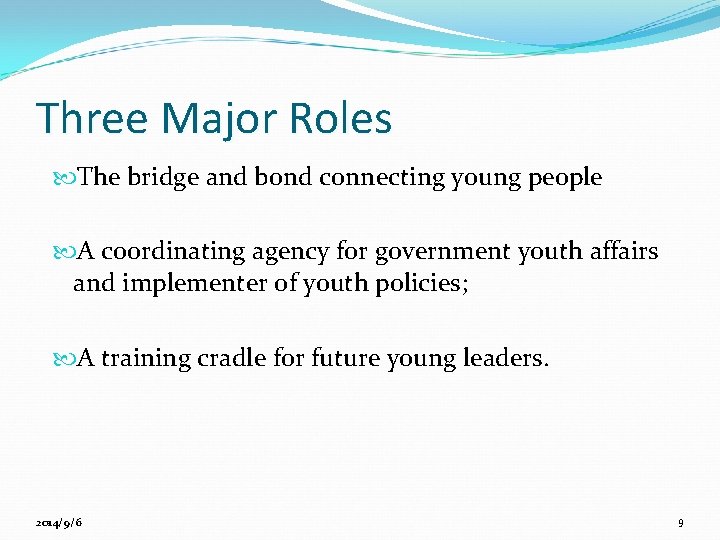 Three Major Roles

The bridge and bond connecting young people

A coordinating agency for government youth affairs and implementer of youth policies;

A training cradle for future young leaders.

2014/9/6

9